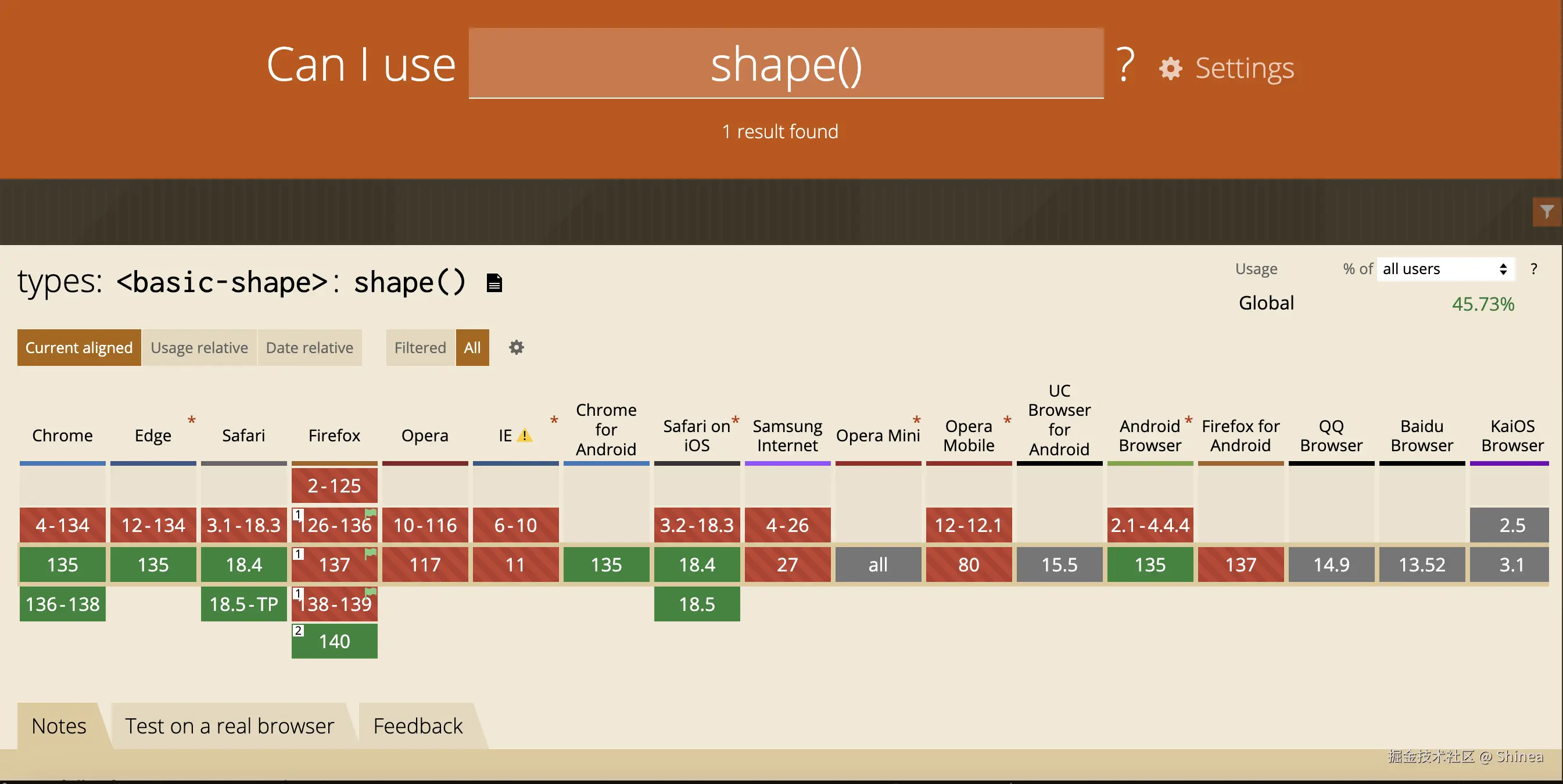 Can I use shape() ? Settings

1 result found

types: <basic-shape>: shape()

Usage % of all users ?
Global 45.73%

Current aligned Usage relative Date relative Filtered All

| Chrome | Edge * | Safari | Firefox | Opera | IE * | Chrome for Android | Safari on iOS * | Samsung Internet | Opera Mini * | Opera Mobile * | UC Browser for Android | Android Browser * | Firefox for Android | QQ Browser | Baidu Browser | KaiOS Browser |
|---|---|---|---|---|---|---|---|---|---|---|---|---|---|---|---|---|
| | | | 2-125 | | | | | | | | | | | | | |
| 4-134 | 12-134 | 3.1-18.3 | 1 126-136 | 10-116 | 6-10 | | 3.2-18.3 | 4-26 | | 12-12.1 | | 2.1-4.4.4 | | | | 2.5 |
| 135 | 135 | 18.4 | 1 137 | 117 | 11 | 135 | 18.4 | 27 | all | 80 | 15.5 | 135 | 137 | 14.9 | 13.52 | 3.1 |
| 136-138 | | 18.5-TP | 1 138-139 | | | | 18.5 | | | | | | | | | |
| | | | 2 140 | | | | | | | | | | | | | |

Notes Test on a real browser Feedback

掘金技术社区 @ Shinea